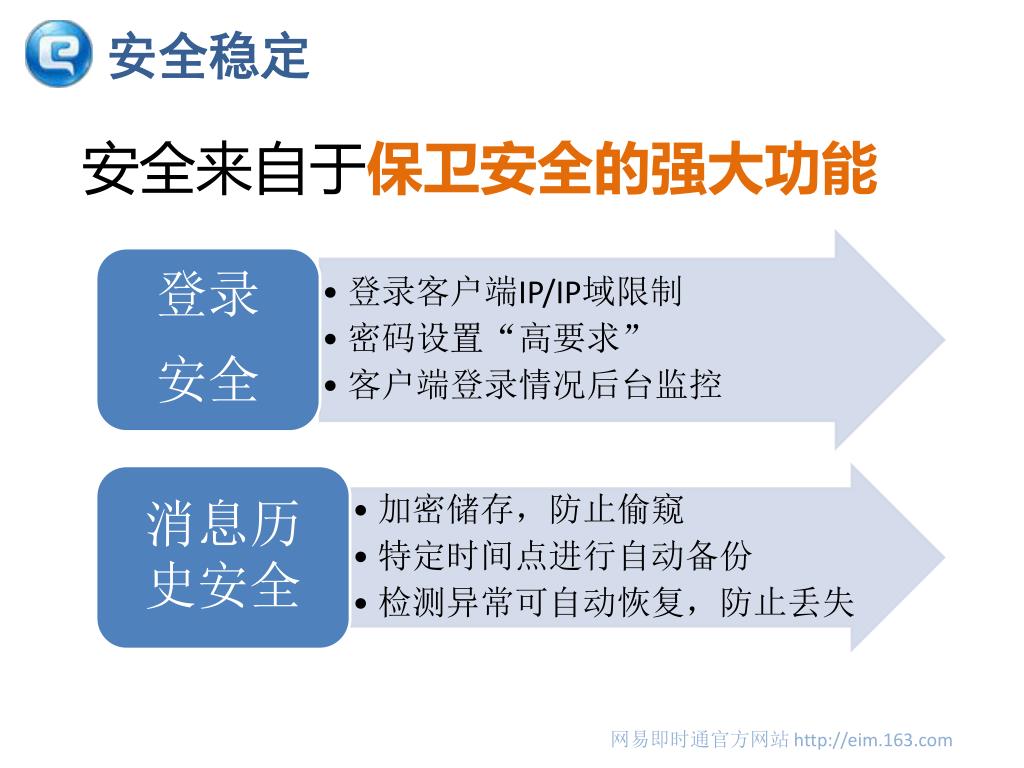 安全稳定

安全来自于保卫安全的强大功能

登录安全

• 登录客户端IP/IP域限制
• 密码设置“高要求”
• 客户端登录情况后台监控

消息历史安全

• 加密储存，防止偷窥
• 特定时间点进行自动备份
• 检测异常可自动恢复，防止丢失

网易即时通官方网站 http://eim.163.com